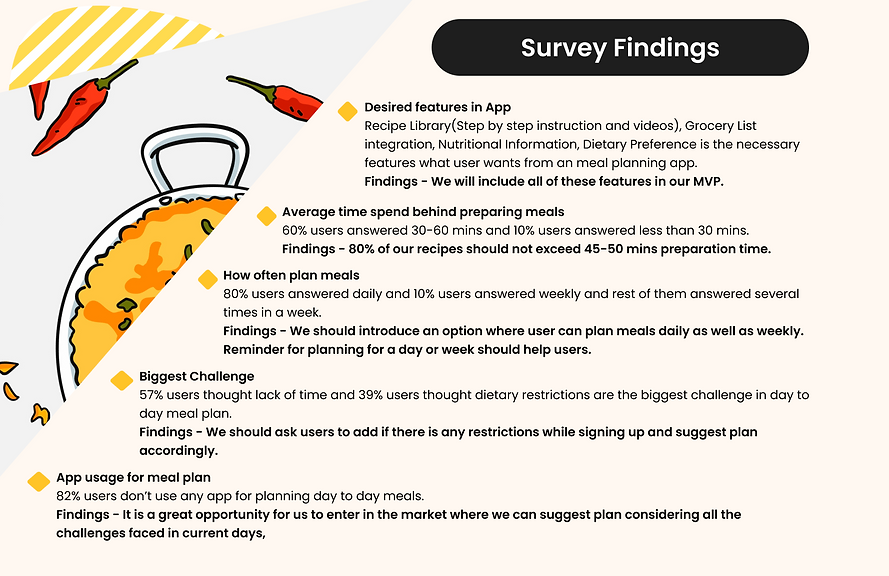 Survey Findings

Desired features in App
Recipe Library(Step by step instruction and videos), Grocery List integration, Nutritional Information, Dietary Preference is the necessary features what user wants from an meal planning app.
Findings - We will include all of these features in our MVP.

Average time spend behind preparing meals
60% users answered 30-60 mins and 10% users answered less than 30 mins.
Findings - 80% of our recipes should not exceed 45-50 mins preparation time.

How often plan meals
80% users answered daily and 10% users answered weekly and rest of them answered several times in a week.
Findings - We should introduce an option where user can plan meals daily as well as weekly. Reminder for planning for a day or week should help users.

Biggest Challenge
57% users thought lack of time and 39% users thought dietary restrictions are the biggest challenge in day to day meal plan.
Findings - We should ask users to add if there is any restrictions while signing up and suggest plan accordingly.

App usage for meal plan
82% users don't use any app for planning day to day meals.
Findings - It is a great opportunity for us to enter in the market where we can suggest plan considering all the challenges faced in current days,